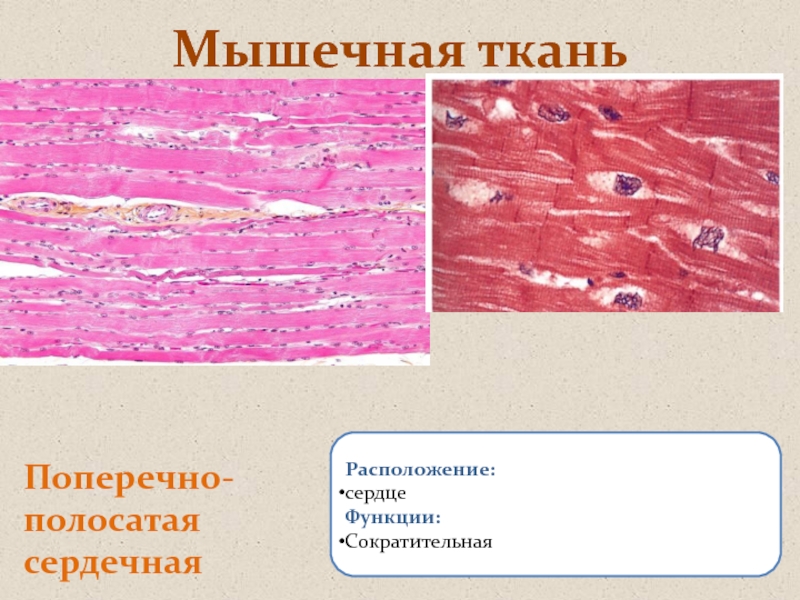 Мышечная ткань

Поперечно-полосатая сердечная

Расположение:
•сердце
Функции:
•Сократительная